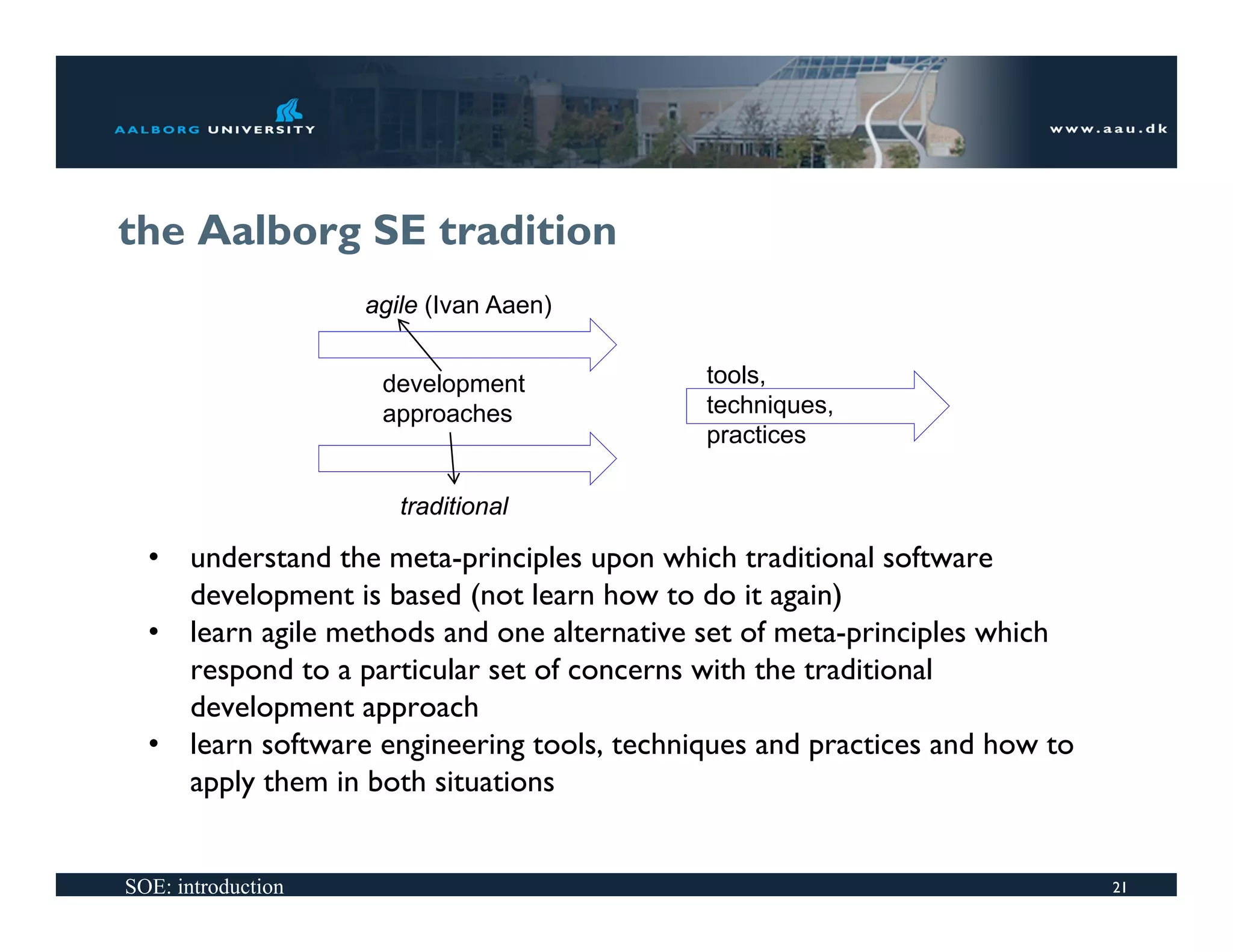 AALBORG UNIVERSITY

www.aau.dk

the Aalborg SE tradition

agile (Ivan Aaen)

development approaches

traditional

tools, techniques, practices

• understand the meta-principles upon which traditional software development is based (not learn how to do it again)
• learn agile methods and one alternative set of meta-principles which respond to a particular set of concerns with the traditional development approach
• learn software engineering tools, techniques and practices and how to apply them in both situations

SOE: introduction

21